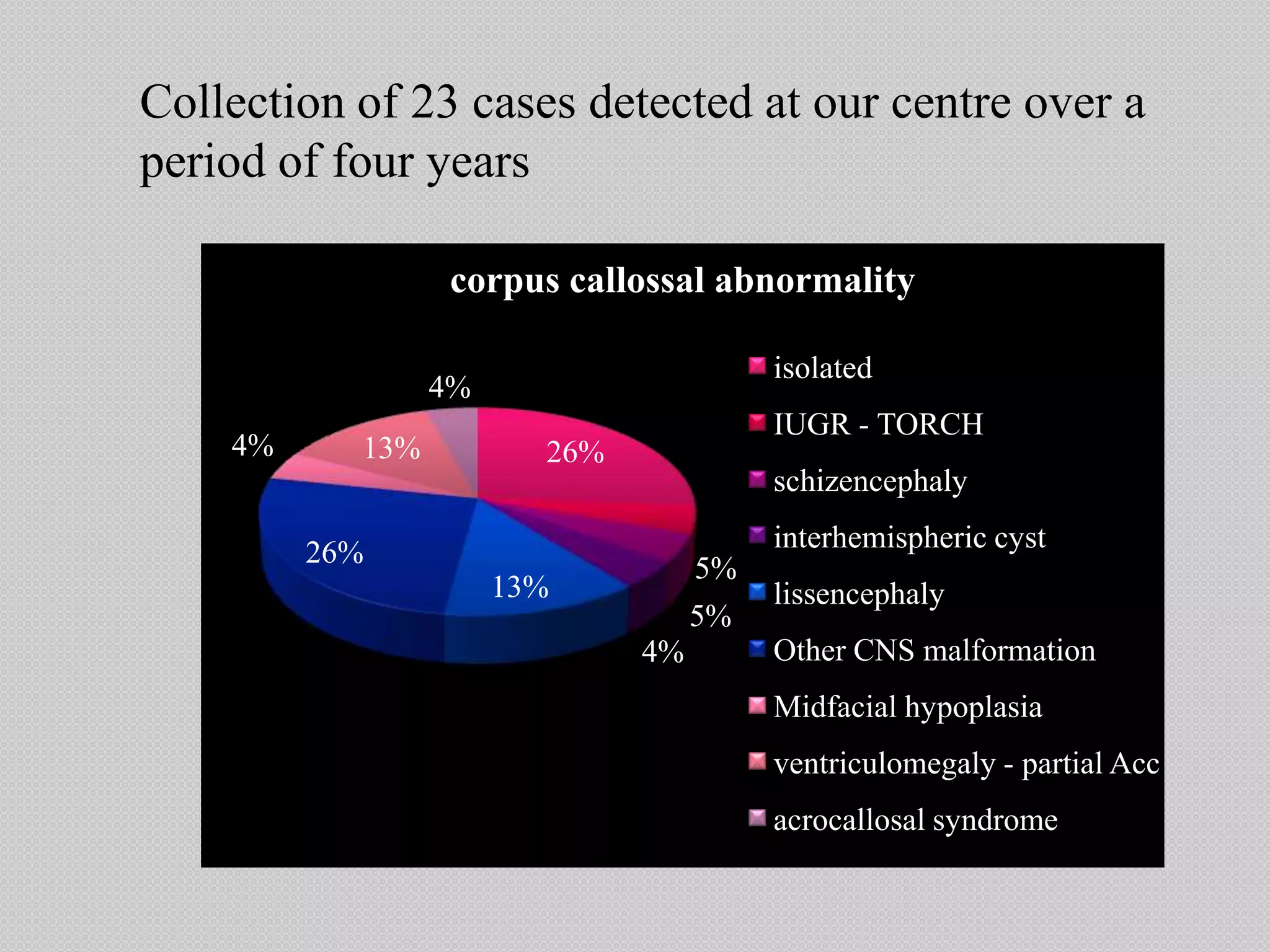 Collection of 23 cases detected at our centre over a period of four years

corpus callossal abnormality

4%

4%

13%

26%

26%

13%

5%

5%

4%

isolated

IUGR - TORCH

schizencephaly

interhemispheric cyst

lissencephaly

Other CNS malformation

Midfacial hypoplasia

ventriculomegaly - partial Acc

acrocallosal syndrome